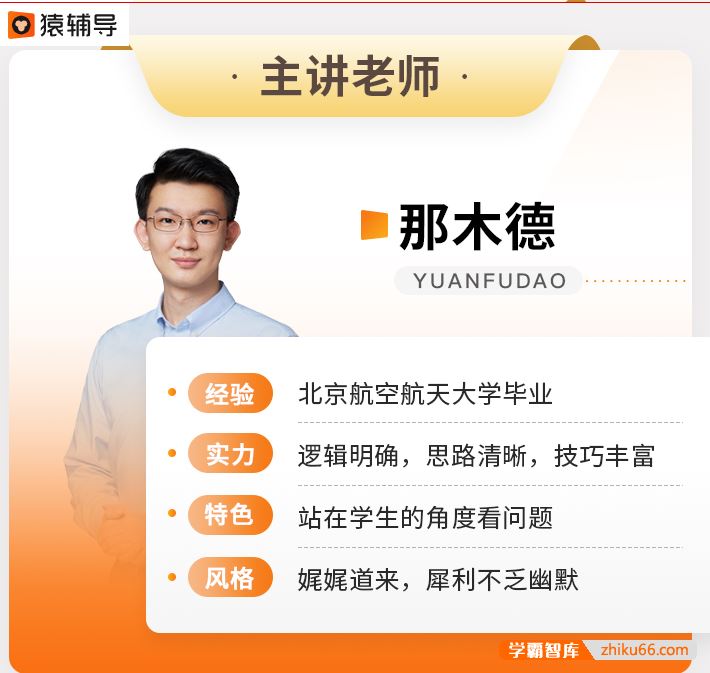 猿辅导

· 主讲老师 ·

那木德

YUANFUDAO

经验 北京航空航天大学毕业

实力 逻辑明确，思路清晰，技巧丰富

特色 站在学生的角度看问题

风格 娓娓道来，犀利不乏幽默

学霸智库 zhiku66.com